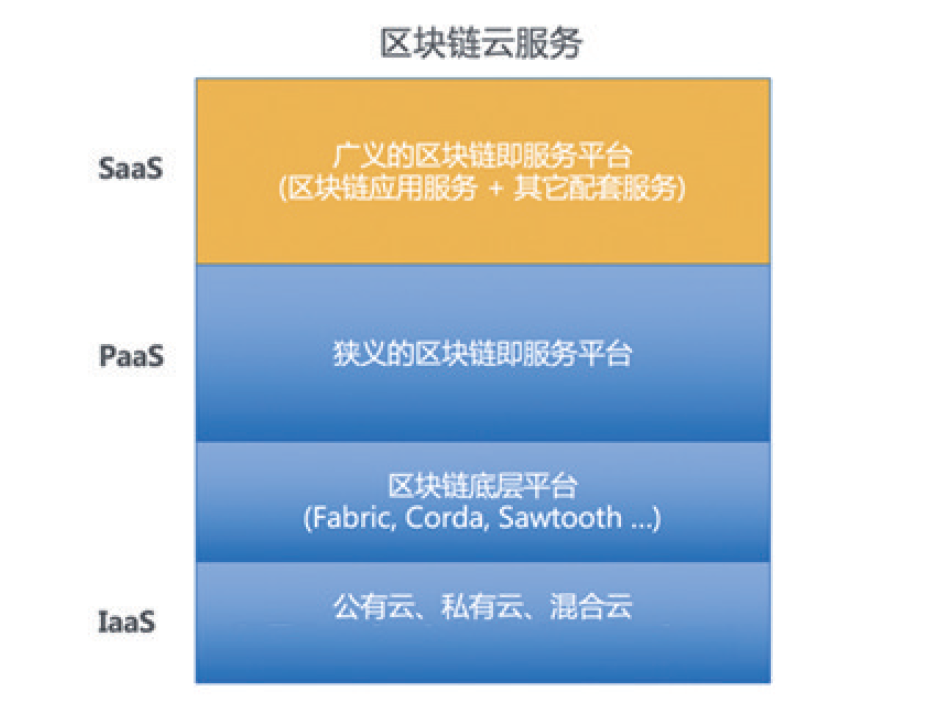 区块链云服务

SaaS

广义的区块链即服务平台
(区块链应用服务 + 其它配套服务)

PaaS

狭义的区块链即服务平台

区块链底层平台
(Fabric, Corda, Sawtooth ...)

IaaS

公有云、私有云、混合云